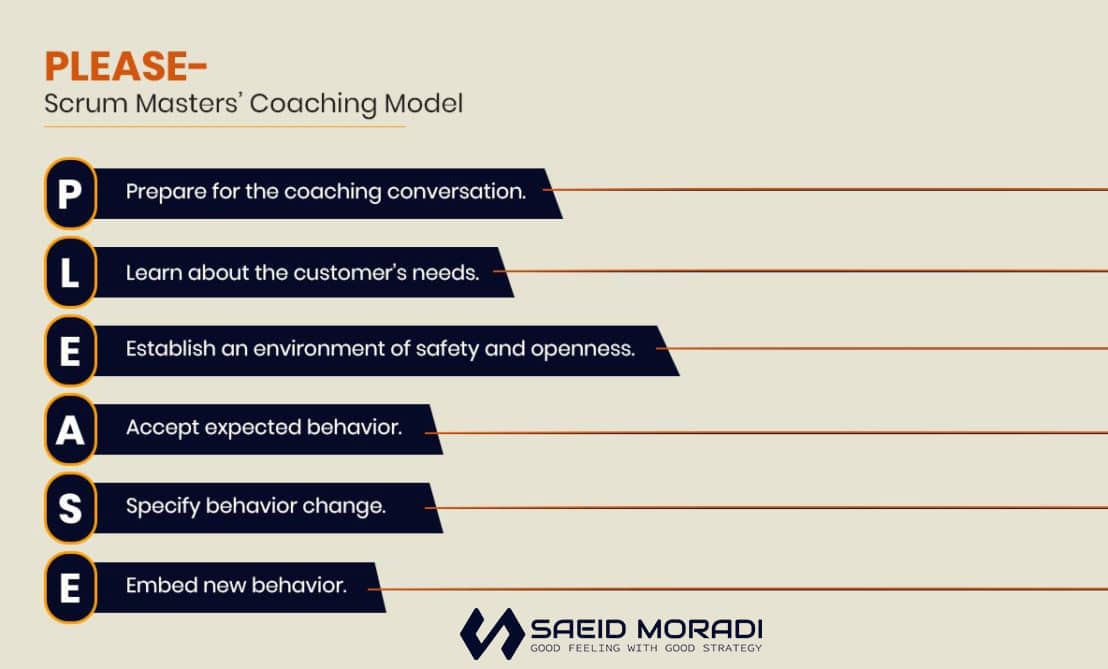 PLEASE-
Scrum Masters' Coaching Model

P Prepare for the coaching conversation.

L Learn about the customer's needs.

E Establish an environment of safety and openness.

A Accept expected behavior.

S Specify behavior change.

E Embed new behavior.

SAEID MORADI
GOOD FEELING WITH GOOD STRATEGY